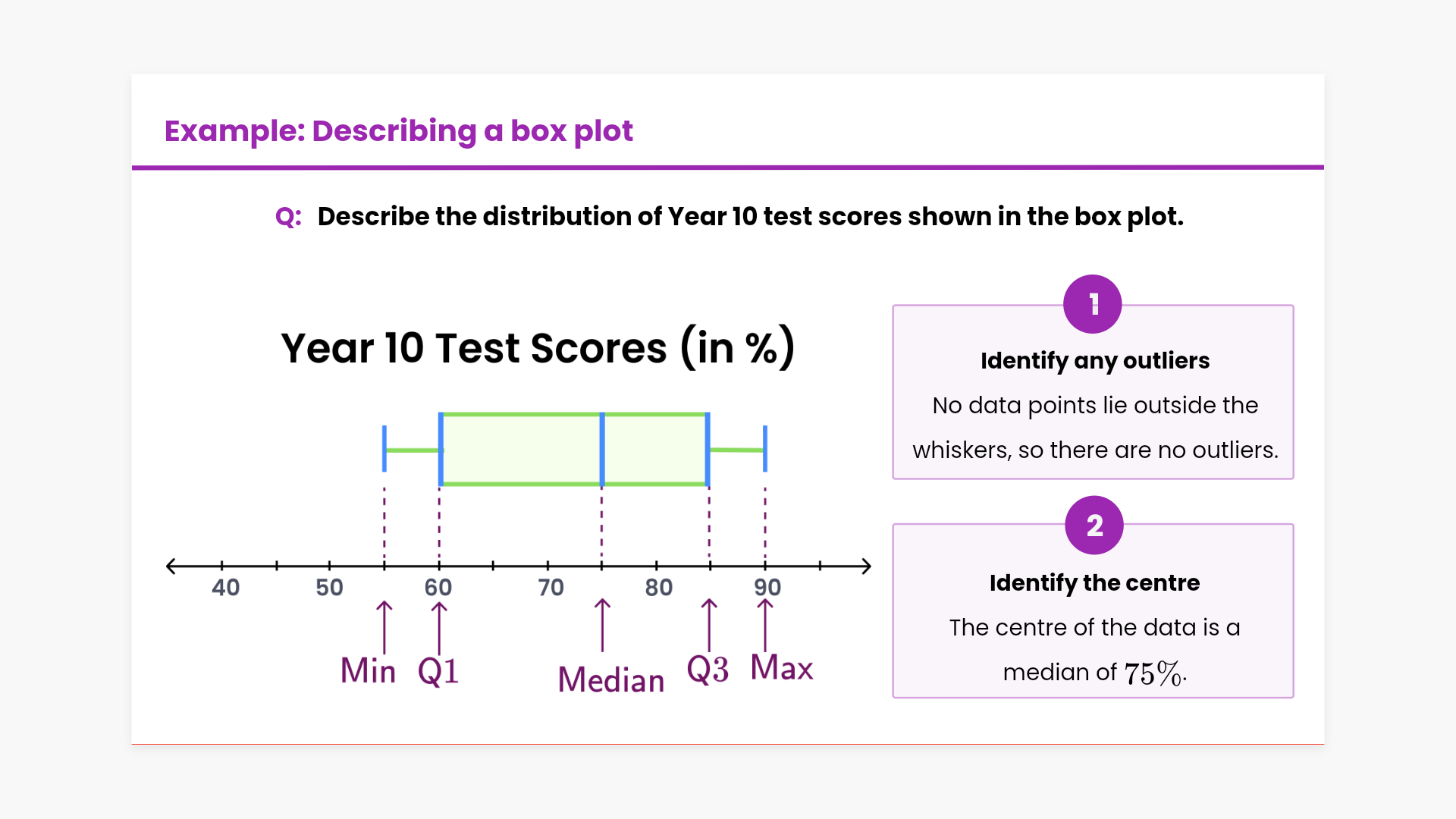 Example: Describing a box plot

Q: Describe the distribution of Year 10 test scores shown in the box plot.

Year 10 Test Scores (in %)

40 50 60 70 80 90

Min Q1 Median Q3 Max

1

Identify any outliers

No data points lie outside the whiskers, so there are no outliers.

2

Identify the centre

The centre of the data is a median of $75\%$.